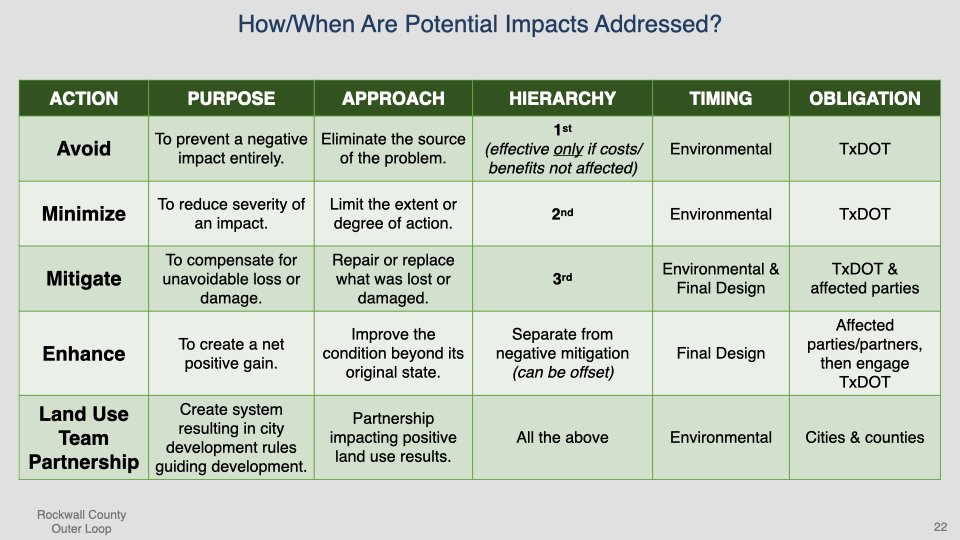 How/When Are Potential Impacts Addressed?

| ACTION | PURPOSE | APPROACH | HIERARCHY | TIMING | OBLIGATION |
|---|---|---|---|---|---|
| Avoid | To prevent a negative impact entirely. | Eliminate the source of the problem. | 1st (effective only if costs/ benefits not affected) | Environmental | TxDOT |
| Minimize | To reduce severity of an impact. | Limit the extent or degree of action. | 2nd | Environmental | TxDOT |
| Mitigate | To compensate for unavoidable loss or damage. | Repair or replace what was lost or damaged. | 3rd | Environmental & Final Design | TxDOT & affected parties |
| Enhance | To create a net positive gain. | Improve the condition beyond its original state. | Separate from negative mitigation (can be offset) | Final Design | Affected parties/partners, then engage TxDOT |
| Land Use Team Partnership | Create system resulting in city development rules guiding development. | Partnership impacting positive land use results. | All the above | Environmental | Cities & counties |

Rockwall County Outer Loop

22